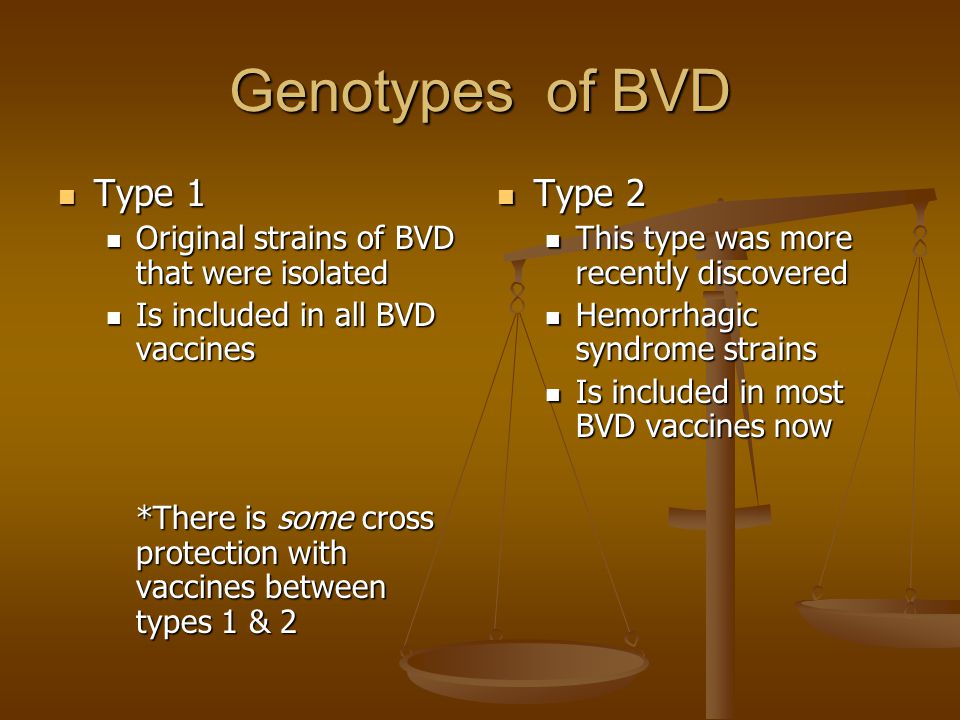 Genotypes of BVD

Type 1
Original strains of BVD that were isolated
Is included in all BVD vaccines

*There is some cross protection with vaccines between types 1 & 2

Type 2
This type was more recently discovered
Hemorrhagic syndrome strains
Is included in most BVD vaccines now